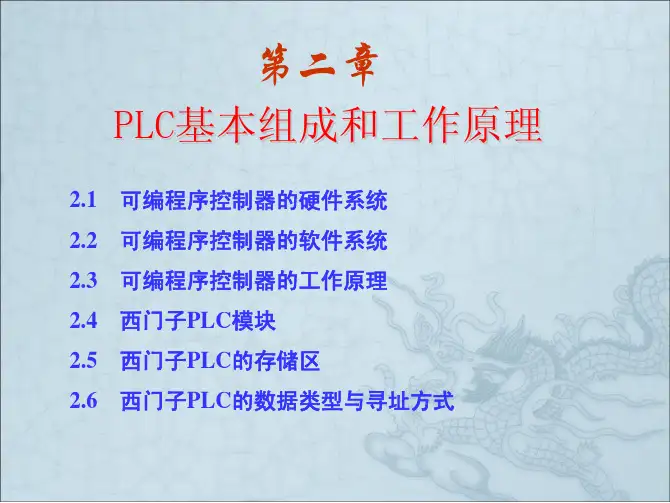 第二章

PLC基本组成和工作原理

2.1 可编程序控制器的硬件系统

2.2 可编程序控制器的软件系统

2.3 可编程序控制器的工作原理

2.4 西门子PLC模块

2.5 西门子PLC的存储区

2.6 西门子PLC的数据类型与寻址方式